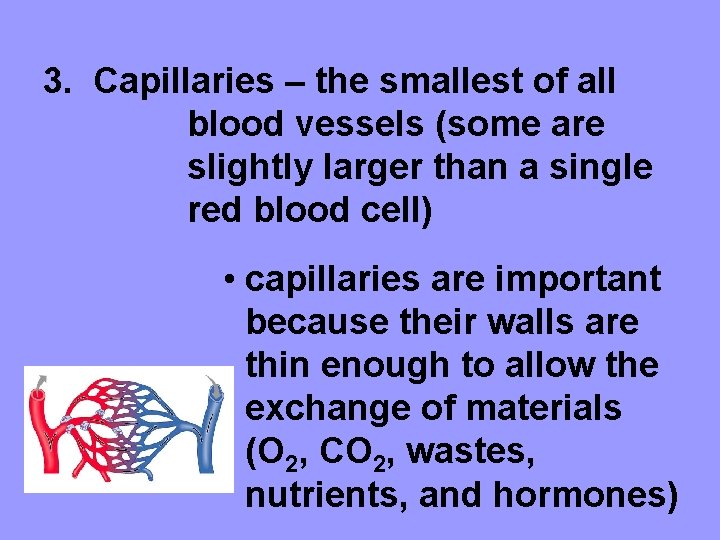 3. Capillaries – the smallest of all blood vessels (some are slightly larger than a single red blood cell)

• capillaries are important because their walls are thin enough to allow the exchange of materials ($O_2$, $CO_2$, wastes, nutrients, and hormones)